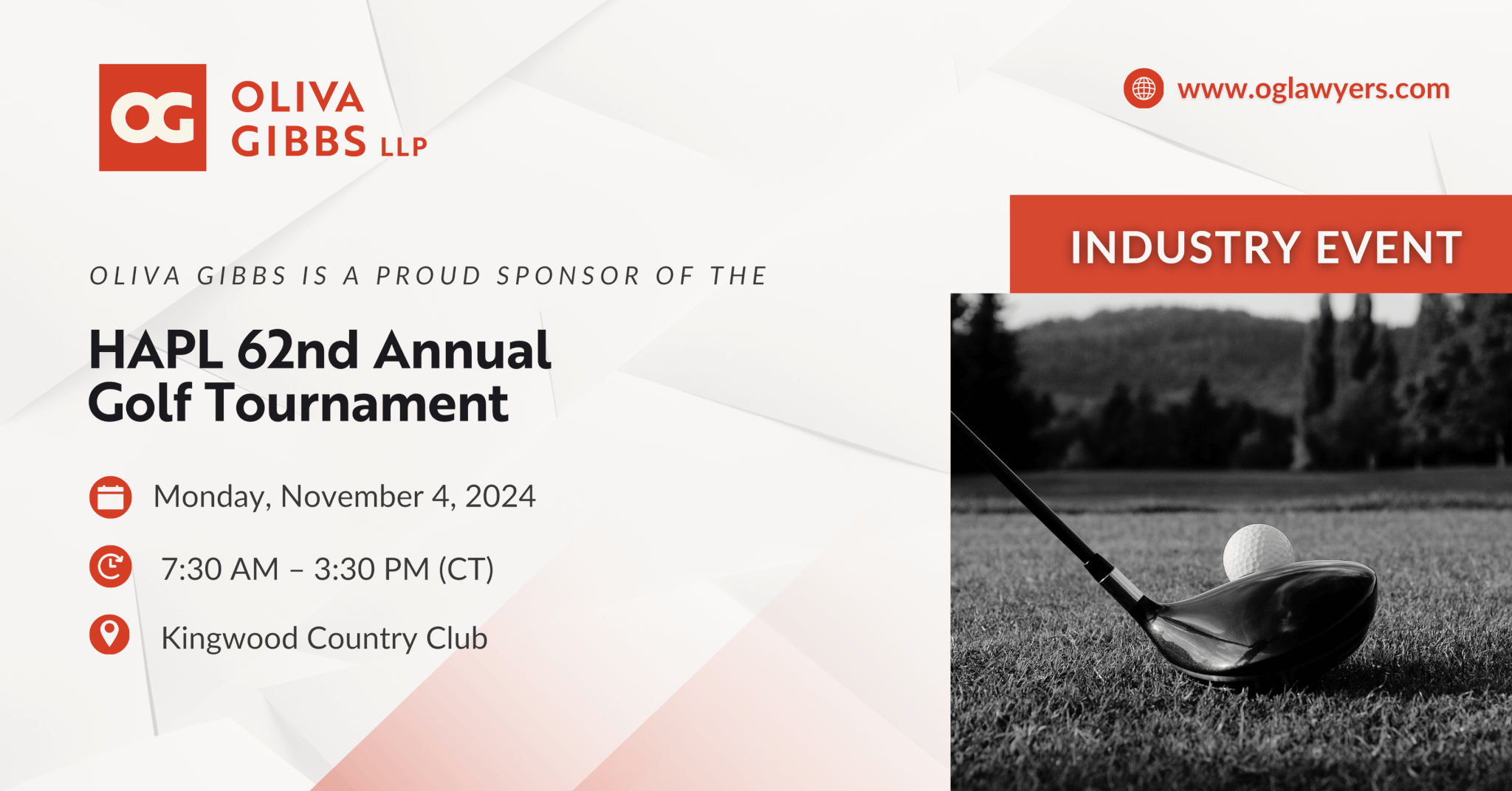 OG OLIVA GIBBS LLP

www.oglawyers.com

INDUSTRY EVENT

OLIVA GIBBS IS A PROUD SPONSOR OF THE

HAPL 62nd Annual Golf Tournament

Monday, November 4, 2024

7:30 AM – 3:30 PM (CT)

Kingwood Country Club